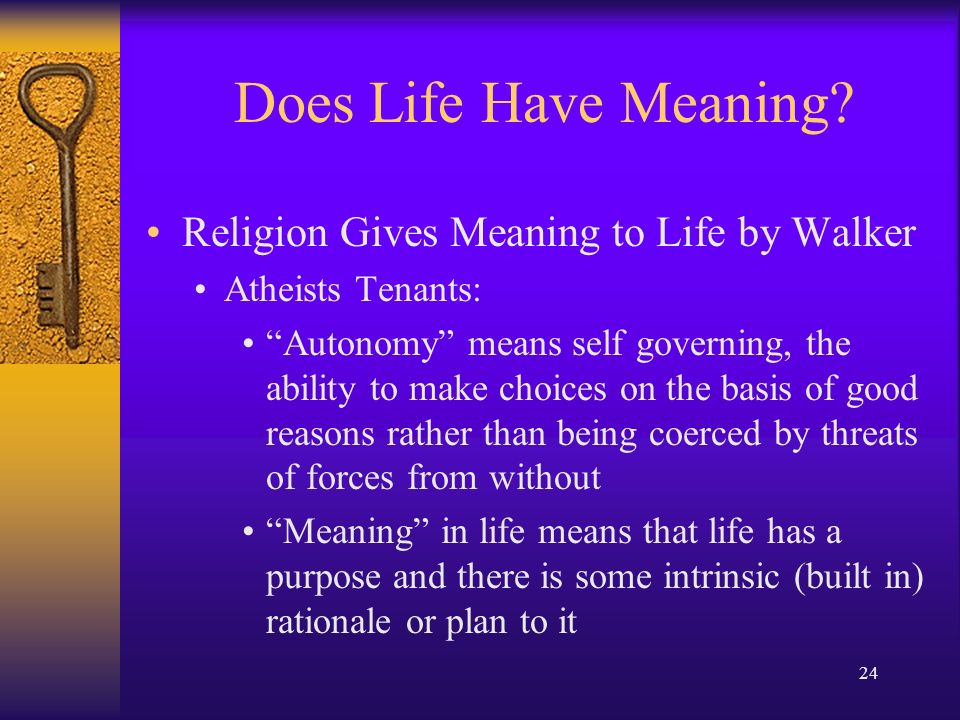 Does Life Have Meaning?

• Religion Gives Meaning to Life by Walker
  • Atheists Tenants:
    • “Autonomy” means self governing, the ability to make choices on the basis of good reasons rather than being coerced by threats of forces from without
    • “Meaning” in life means that life has a purpose and there is some intrinsic (built in) rationale or plan to it

24